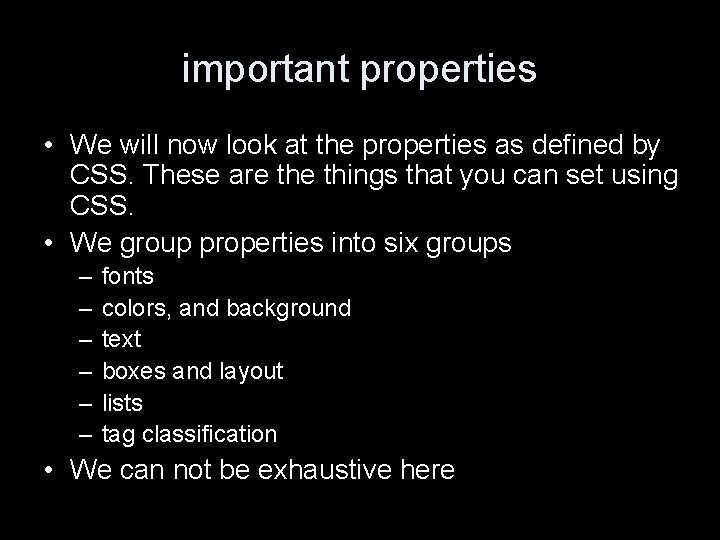 important properties

• We will now look at the properties as defined by CSS. These are the things that you can set using CSS.
• We group properties into six groups
– fonts
– colors, and background
– text
– boxes and layout
– lists
– tag classification
• We can not be exhaustive here